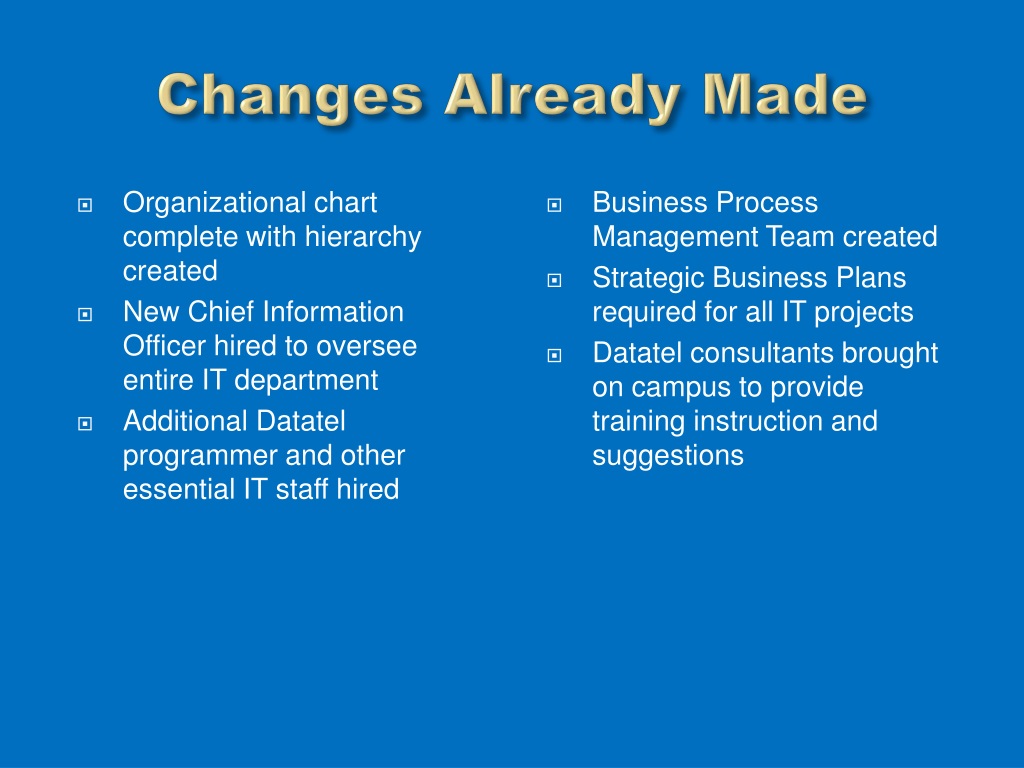 Changes Already Made

- Organizational chart complete with hierarchy created
- New Chief Information Officer hired to oversee entire IT department
- Additional Datatel programmer and other essential IT staff hired

- Business Process Management Team created
- Strategic Business Plans required for all IT projects
- Datatel consultants brought on campus to provide training instruction and suggestions